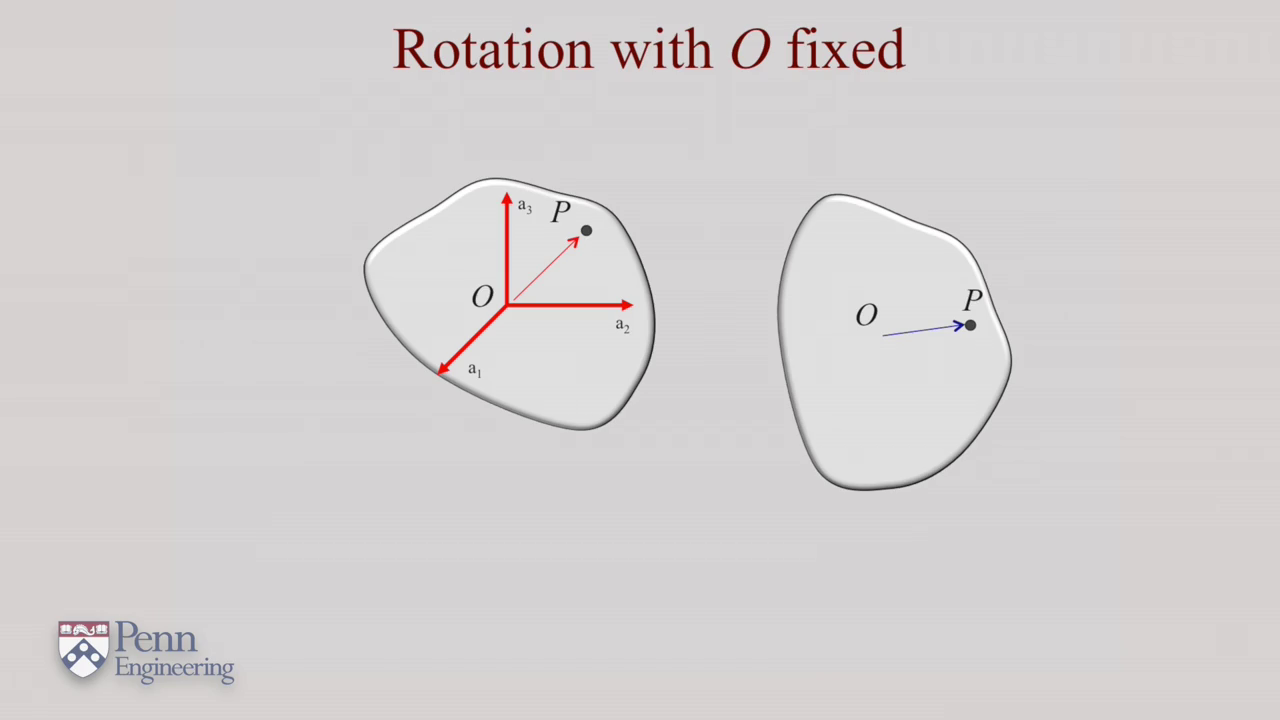 Rotation with $O$ fixed

$a_3$ $P$

$O$ $a_2$

$a_1$

$O$ $P$

Penn Engineering